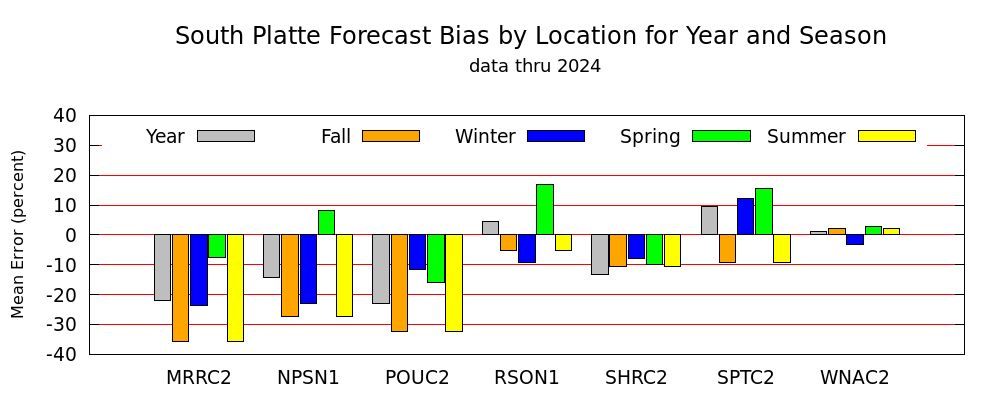 South Platte Forecast Bias by Location for Year and Season
data thru 2024

Year Fall Winter Spring Summer

Mean Error (percent)

40
30
20
10
0
-10
-20
-30
-40

MRRC2 NPSN1 POUC2 RSON1 SHRC2 SPTC2 WNAC2